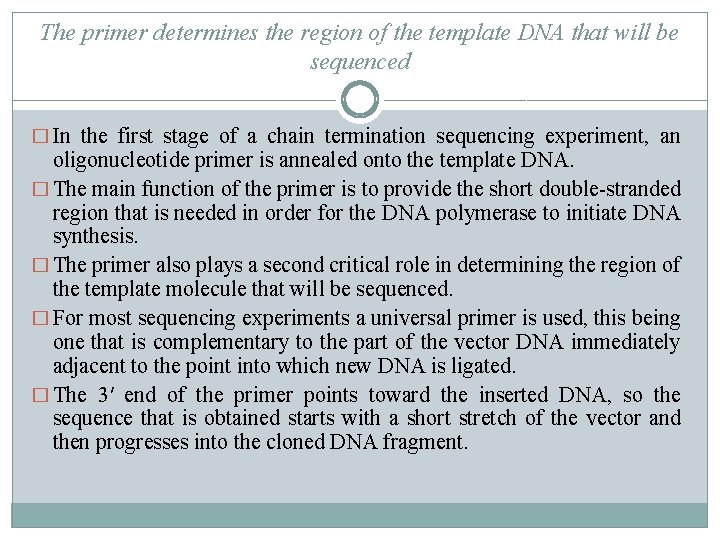 The primer determines the region of the template DNA that will be sequenced

□ In the first stage of a chain termination sequencing experiment, an oligonucleotide primer is annealed onto the template DNA.

□ The main function of the primer is to provide the short double-stranded region that is needed in order for the DNA polymerase to initiate DNA synthesis.

□ The primer also plays a second critical role in determining the region of the template molecule that will be sequenced.

□ For most sequencing experiments a universal primer is used, this being one that is complementary to the part of the vector DNA immediately adjacent to the point into which new DNA is ligated.

□ The 3′ end of the primer points toward the inserted DNA, so the sequence that is obtained starts with a short stretch of the vector and then progresses into the cloned DNA fragment.